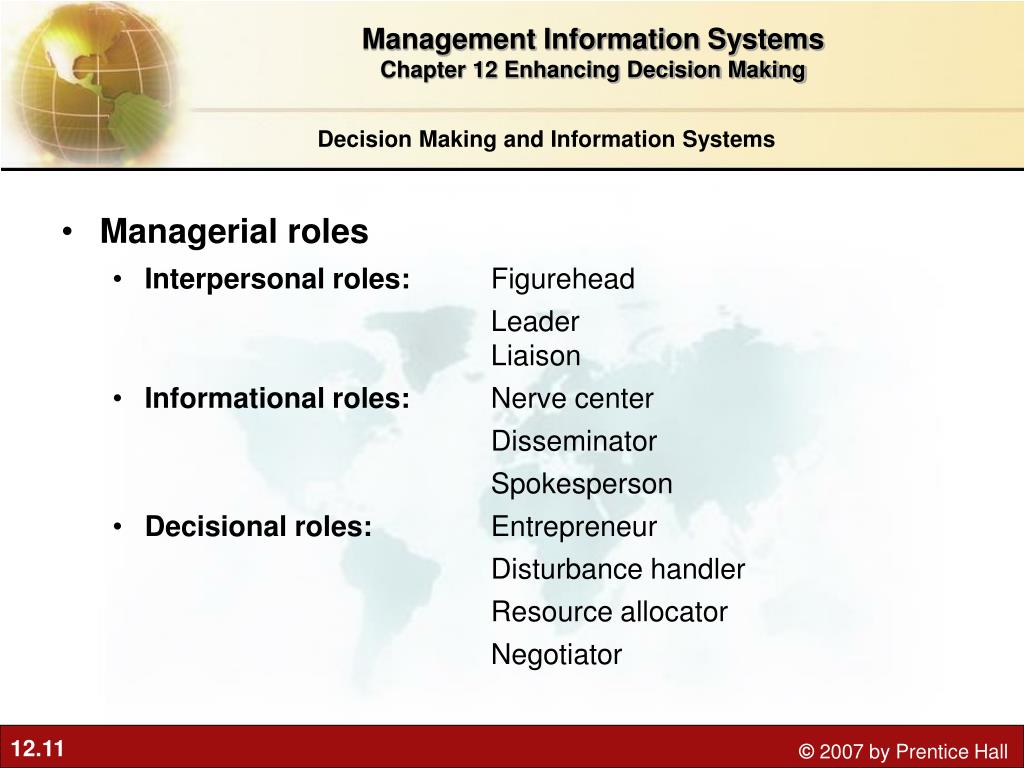 Management Information Systems
Chapter 12 Enhancing Decision Making

Decision Making and Information Systems

• Managerial roles
• Interpersonal roles: Figurehead
Leader
Liaison
• Informational roles: Nerve center
Disseminator
Spokesperson
• Decisional roles: Entrepreneur
Disturbance handler
Resource allocator
Negotiator

12.11

© 2007 by Prentice Hall